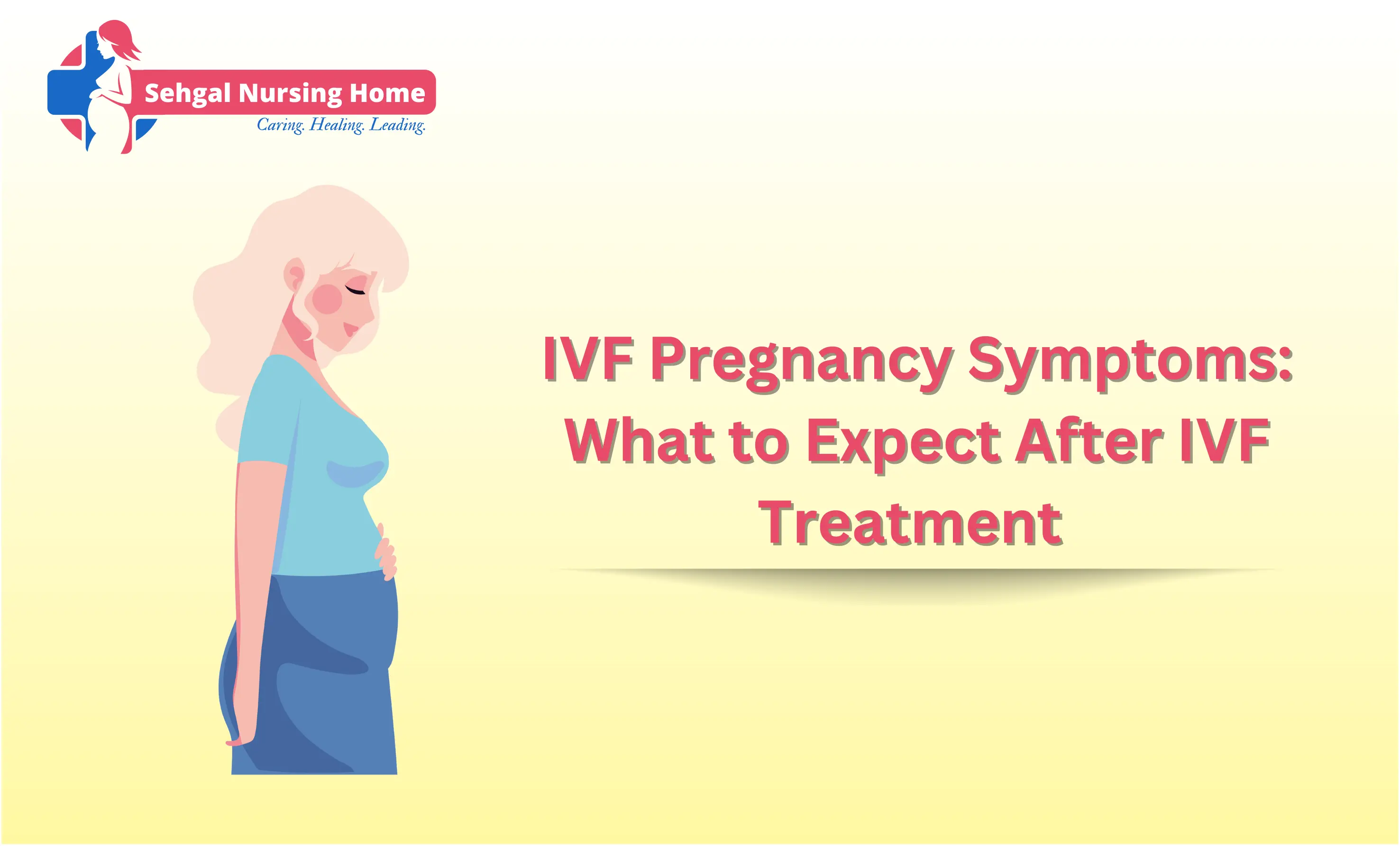 Sehgal Nursing Home
Caring. Healing. Leading.

IVF Pregnancy Symptoms: What to Expect After IVF Treatment